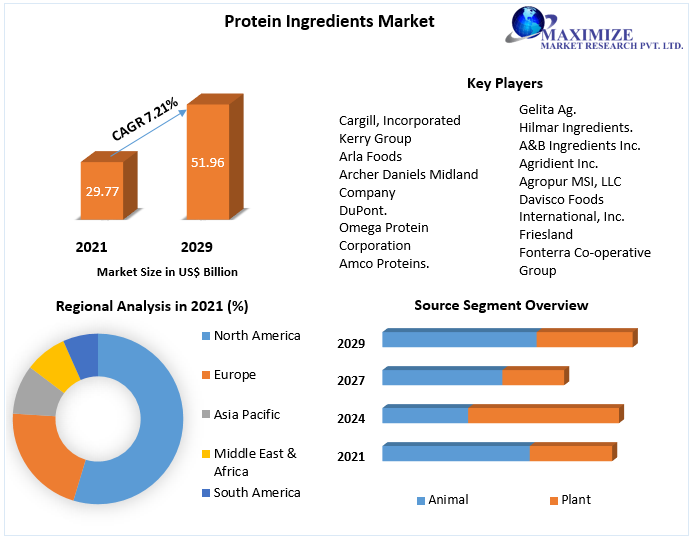 Protein Ingredients Market

MAXIMIZE
MARKET RESEARCH PVT. LTD.

CAGR 7.21%

29.77

51.96

2021

2029

Market Size in US$ Billion

Key Players

Cargill, Incorporated
Kerry Group
Arla Foods
Archer Daniels Midland Company
DuPont.
Omega Protein Corporation
Amco Proteins.

Gelita Ag.
Hilmar Ingredients.
A&B Ingredients Inc.
Agridient Inc.
Agropur MSI, LLC
Davisco Foods International, Inc.
Friesland
Fonterra Co-operative Group

Regional Analysis in 2021 (%)

North America
Europe
Asia Pacific
Middle East & Africa
South America

Source Segment Overview

2029
2027
2024
2021

Animal
Plant